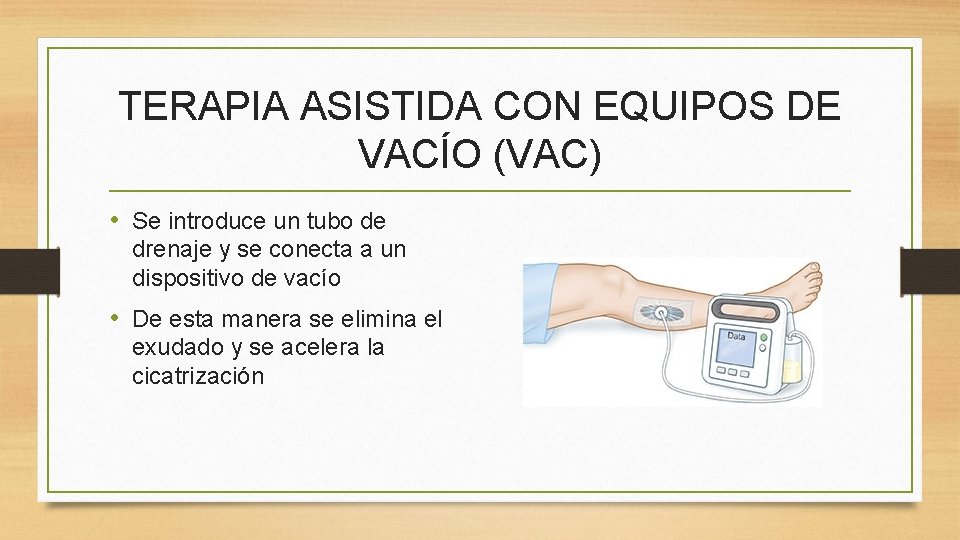 TERAPIA ASISTIDA CON EQUIPOS DE VACÍO (VAC)

• Se introduce un tubo de drenaje y se conecta a un dispositivo de vacío

• De esta manera se elimina el exudado y se acelera la cicatrización

Data